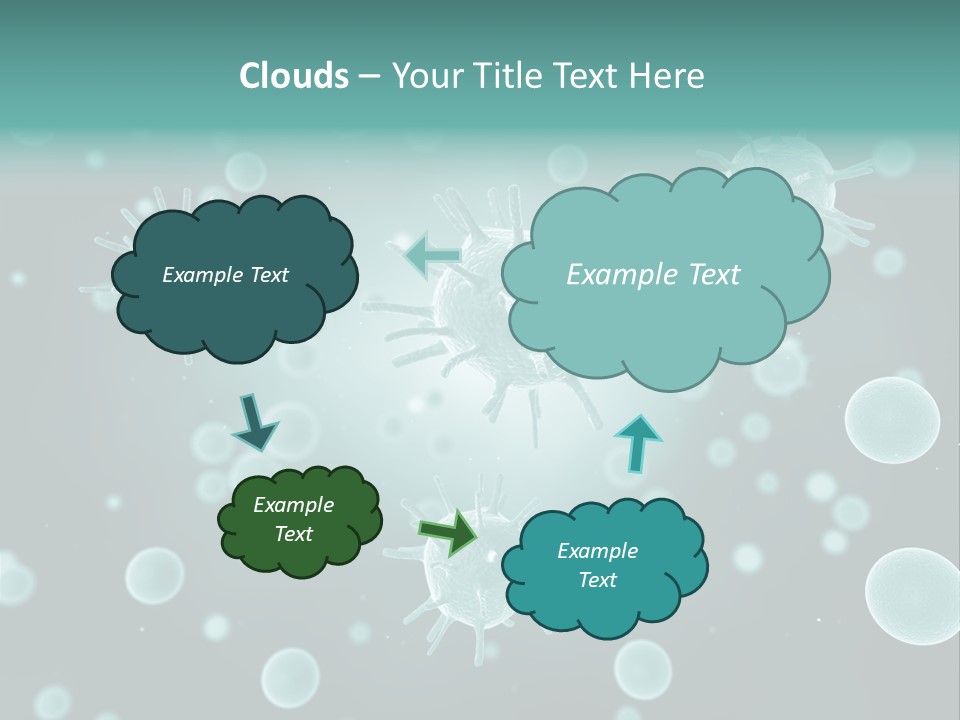 Clouds – Your Title Text Here

Example Text

Example Text

Example Text

Example Text